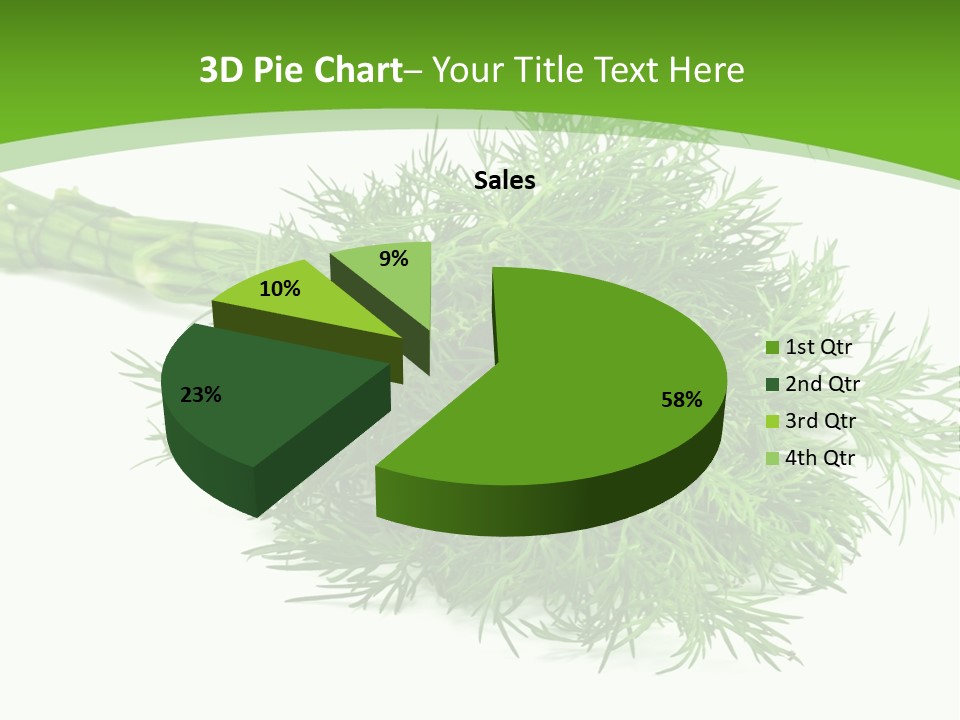 3D Pie Chart– Your Title Text Here

Sales

9%
10%
23%
58%

1st Qtr
2nd Qtr
3rd Qtr
4th Qtr